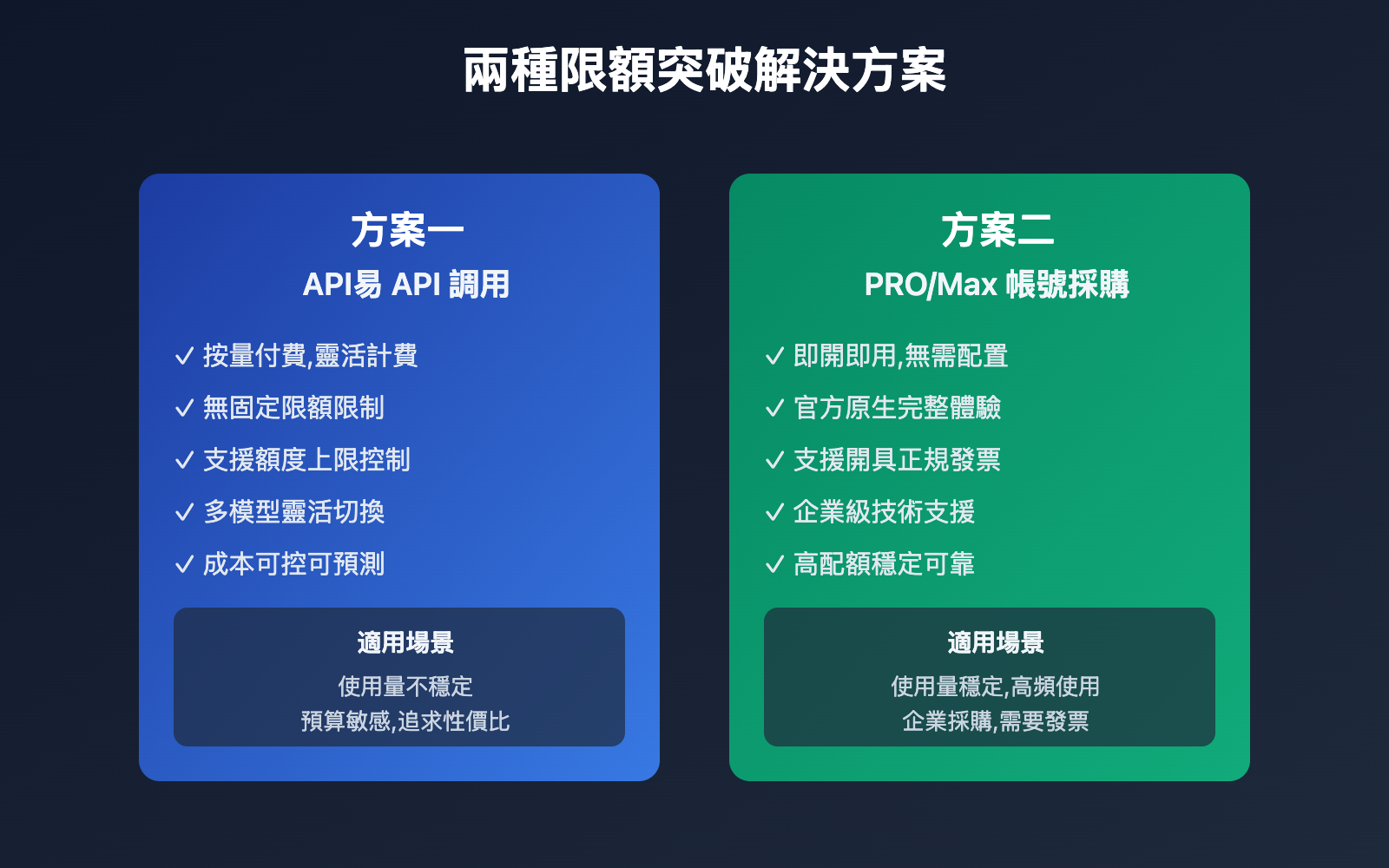 兩種限額突破解決方案

方案一
API易 API 調用

✓ 按量付費,靈活計費
✓ 無固定限額限制
✓ 支援額度上限控制
✓ 多模型靈活切換
✓ 成本可控可預測

適用場景
使用量不穩定
預算敏感,追求性價比

方案二
PRO/Max 帳號採購

✓ 即開即用,無需配置
✓ 官方原生完整體驗
✓ 支援開具正規發票
✓ 企業級技術支援
✓ 高配額穩定可靠

適用場景
使用量穩定,高頻使用
企業採購,需要發票